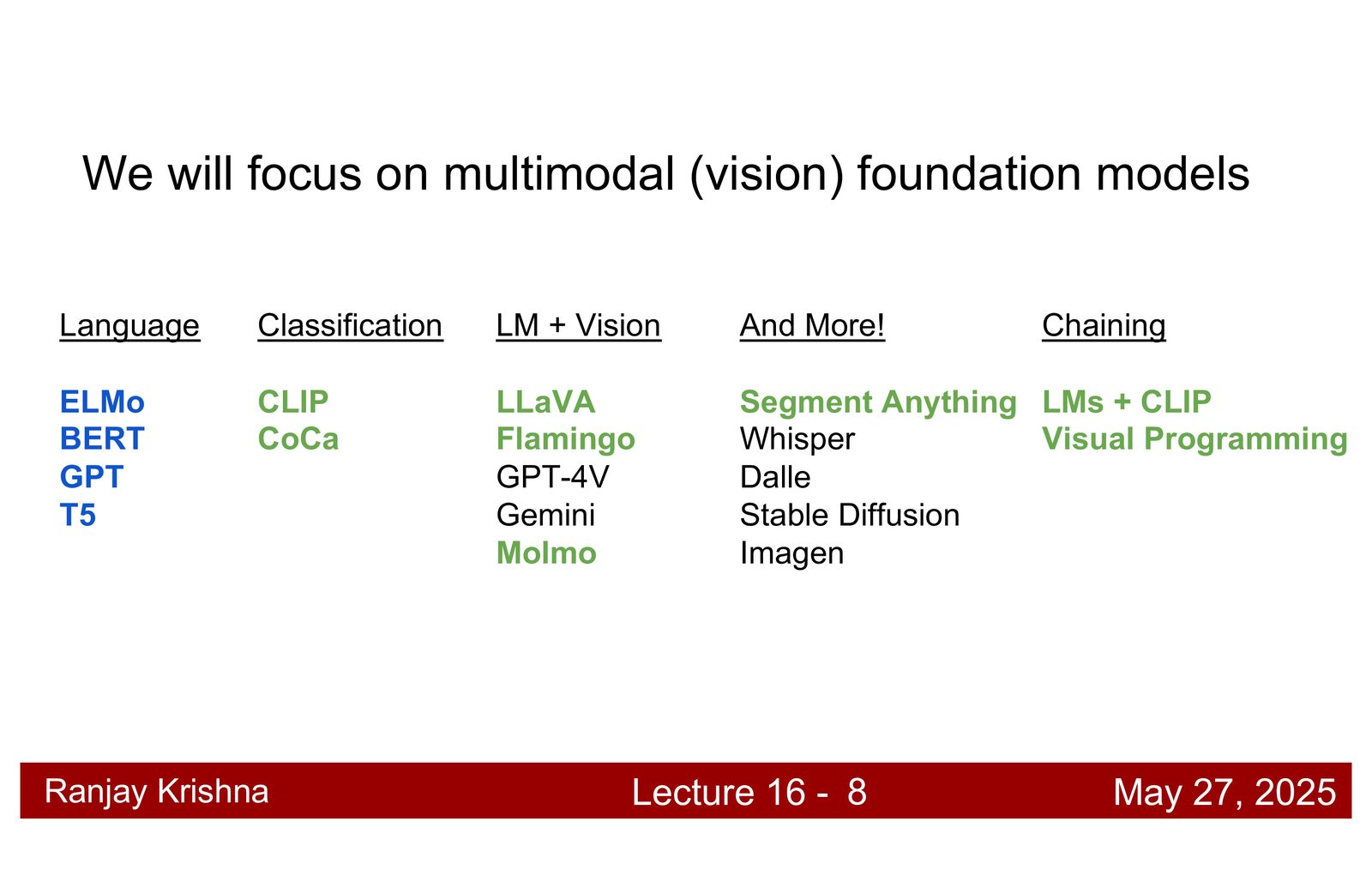 We will focus on multimodal (vision) foundation models

Language

ELMo
BERT
GPT
T5

Classification

CLIP
CoCa

LM + Vision

LLaVA
Flamingo
GPT-4V
Gemini
Molmo

And More!

Segment Anything
Whisper
Dalle
Stable Diffusion
Imagen

Chaining

LMs + CLIP
Visual Programming

Ranjay Krishna Lecture 16 - 8 May 27, 2025